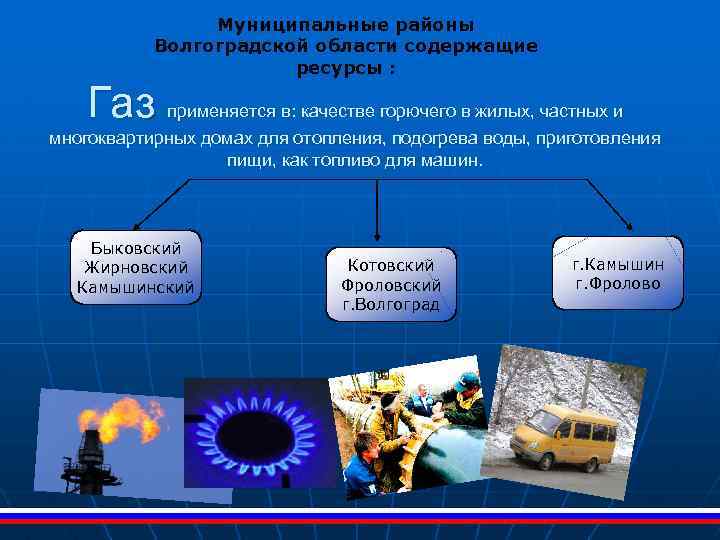 Муниципальные районы Волгоградской области содержащие ресурсы :

Газ применяется в: качестве горючего в жилых, частных и многоквартирных домах для отопления, подогрева воды, приготовления пищи, как топливо для машин.

Быковский
Жирновский
Камышинский

Котовский
Фроловский
г.Волгоград

г.Камышин
г.Фролово